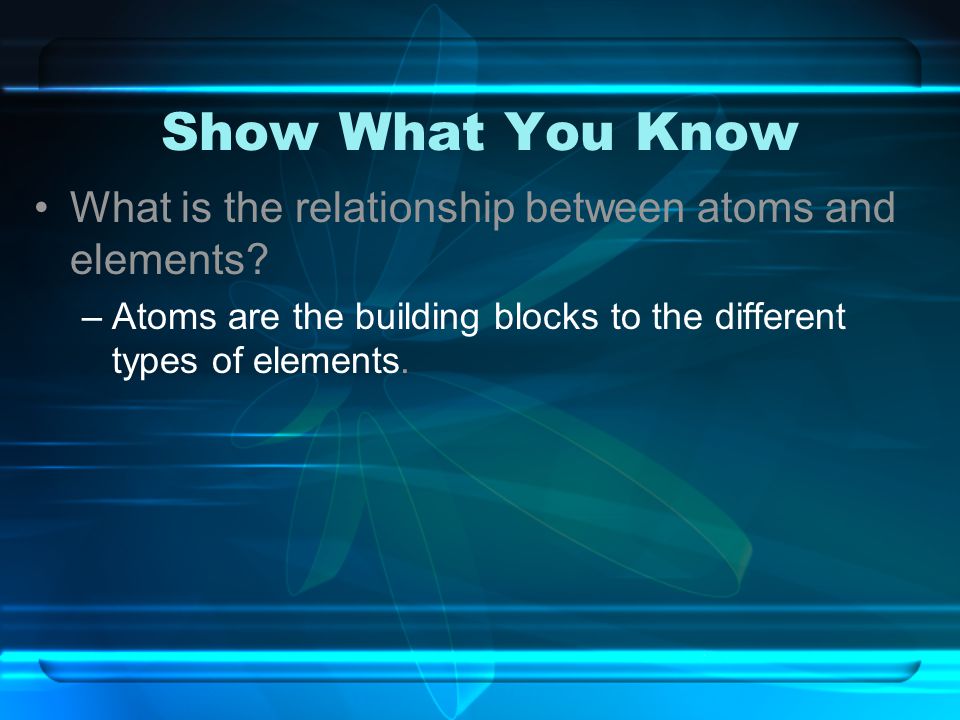 Show What You Know

• What is the relationship between atoms and elements?

– Atoms are the building blocks to the different types of elements.